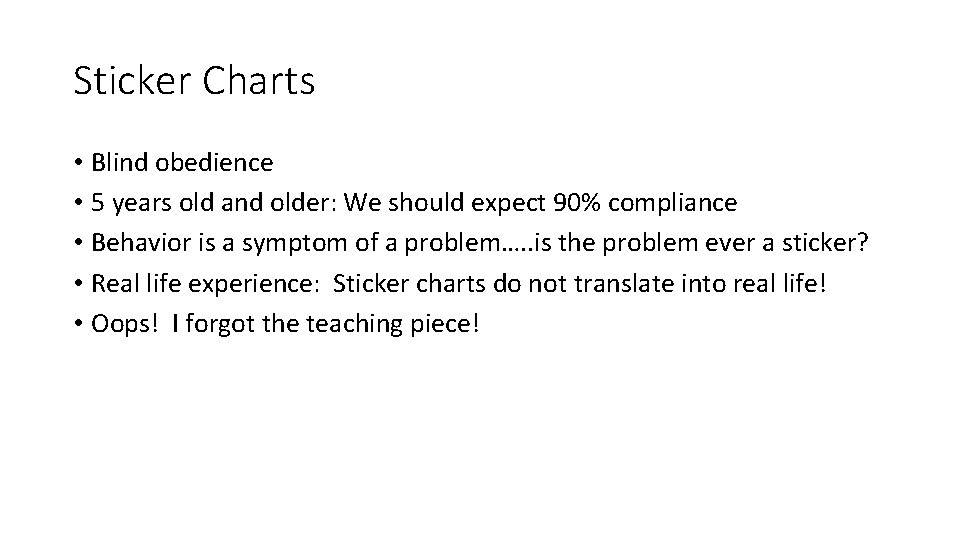 Sticker Charts

• Blind obedience
• 5 years old and older: We should expect 90% compliance
• Behavior is a symptom of a problem…..is the problem ever a sticker?
• Real life experience: Sticker charts do not translate into real life!
• Oops! I forgot the teaching piece!